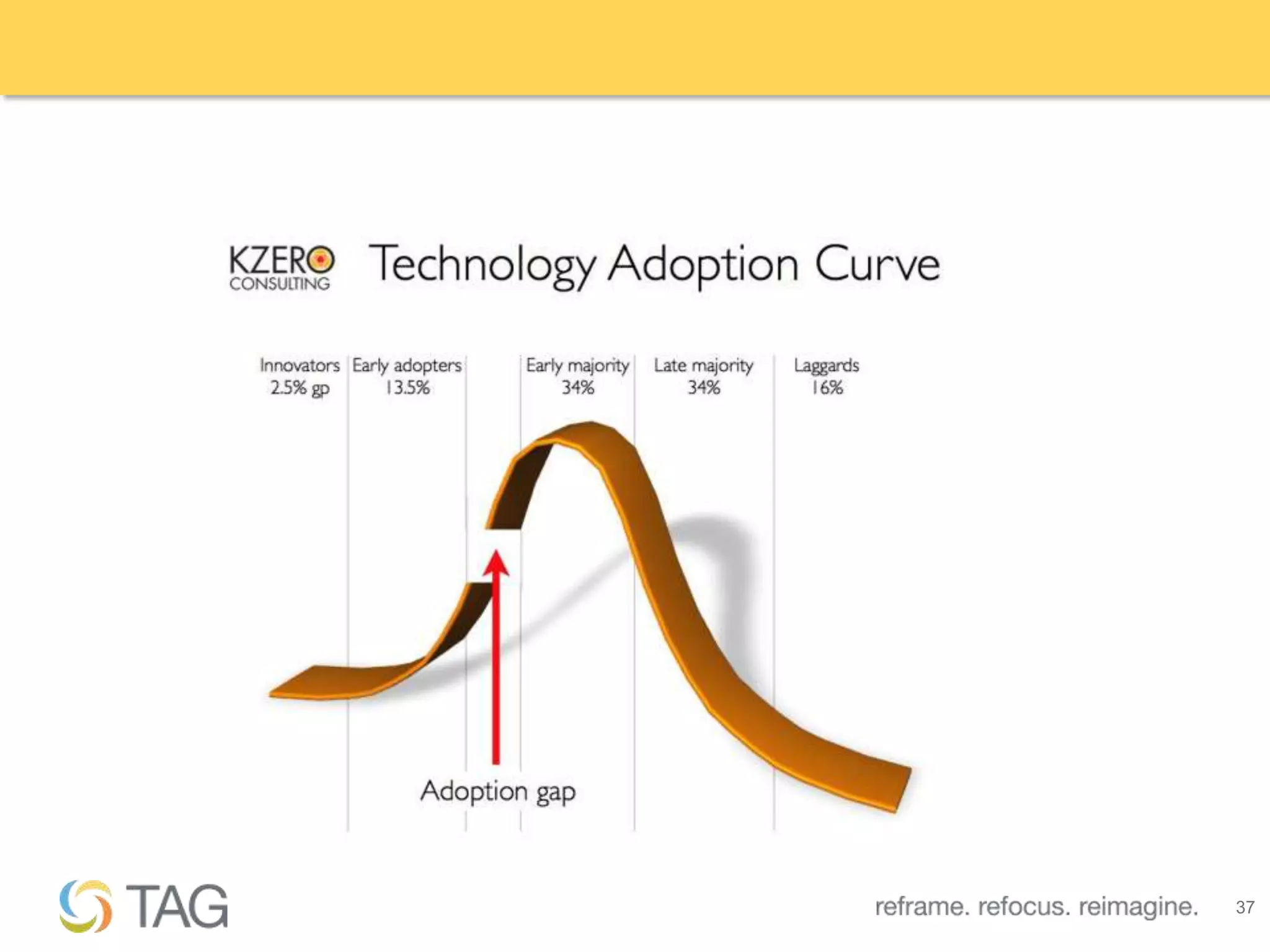 KZERO CONSULTING Technology Adoption Curve

Innovators 2.5% gp

Early adopters 13.5%

Early majority 34%

Late majority 34%

Laggards 16%

Adoption gap

TAG

reframe. refocus. reimagine.

37